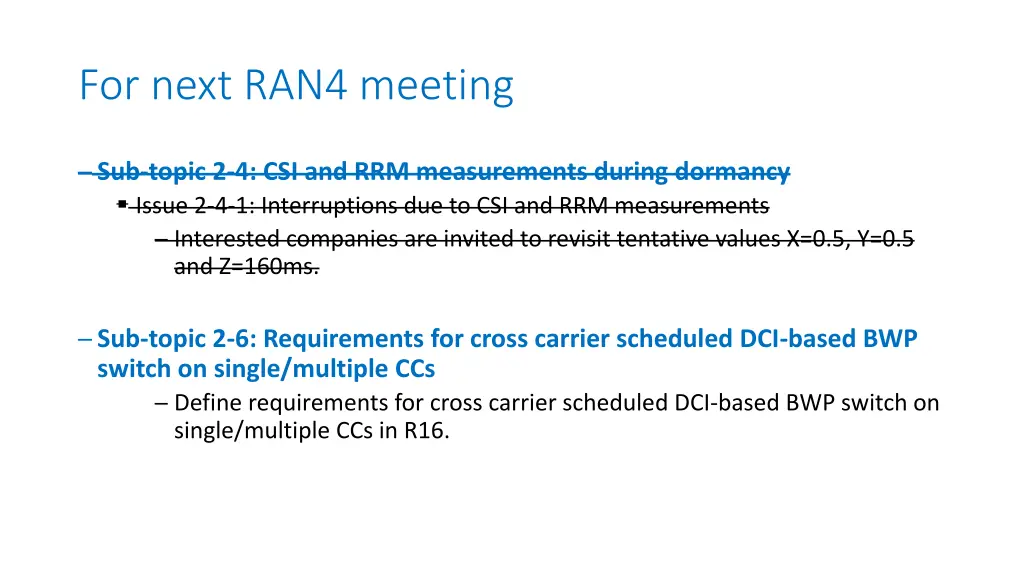 For next RAN4 meeting

– Sub-topic 2-4: CSI and RRM measurements during dormancy
▪ Issue 2-4-1: Interruptions due to CSI and RRM measurements
– Interested companies are invited to revisit tentative values X=0.5, Y=0.5 and Z=160ms.

– Sub-topic 2-6: Requirements for cross carrier scheduled DCI-based BWP switch on single/multiple CCs
– Define requirements for cross carrier scheduled DCI-based BWP switch on single/multiple CCs in R16.